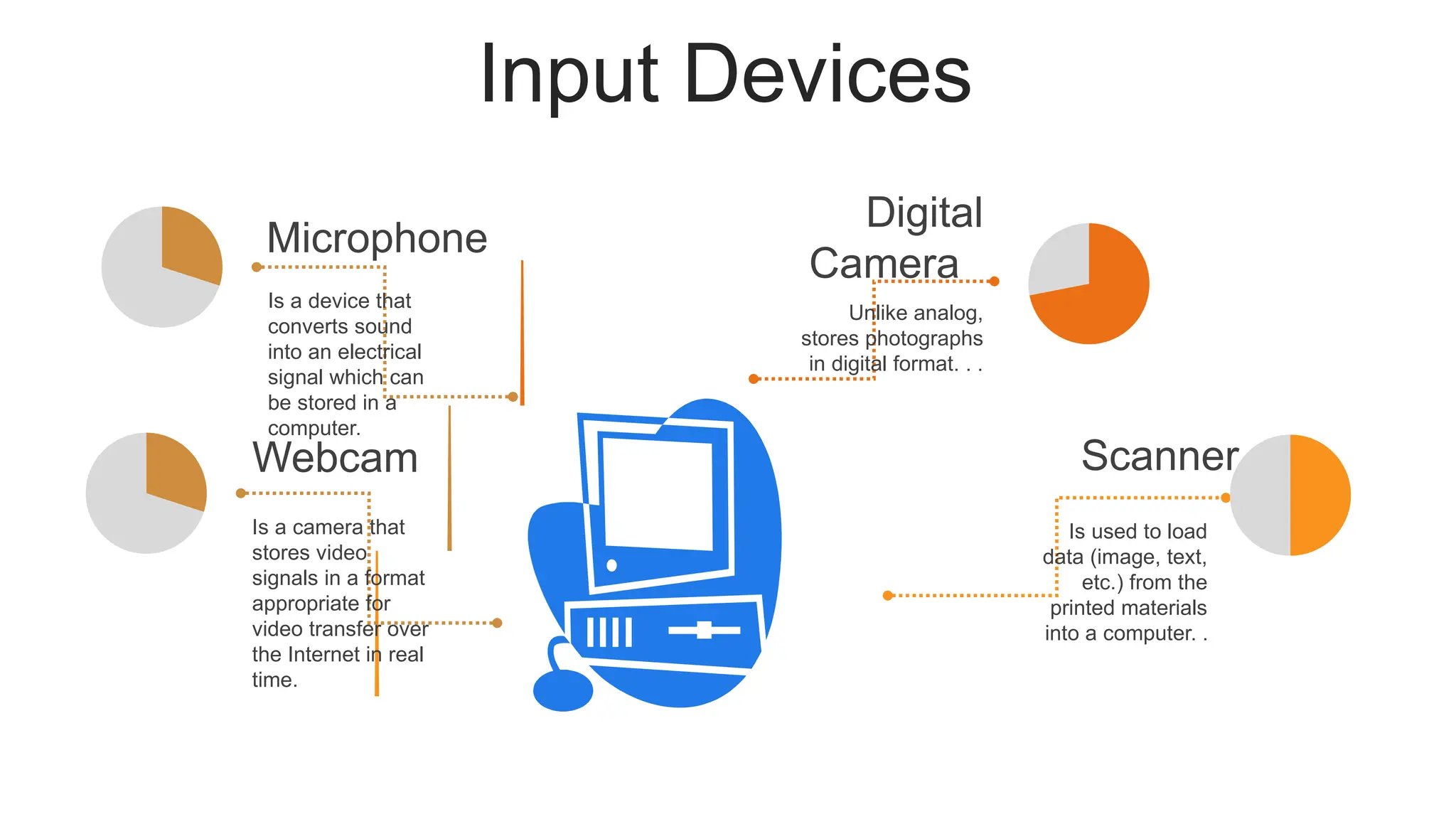 Input Devices

Microphone

Is a device that converts sound into an electrical signal which can be stored in a computer.

Webcam

Is a camera that stores video signals in a format appropriate for video transfer over the Internet in real time.

Digital Camera

Unlike analog, stores photographs in digital format. . .

Scanner

Is used to load data (image, text, etc.) from the printed materials into a computer. .